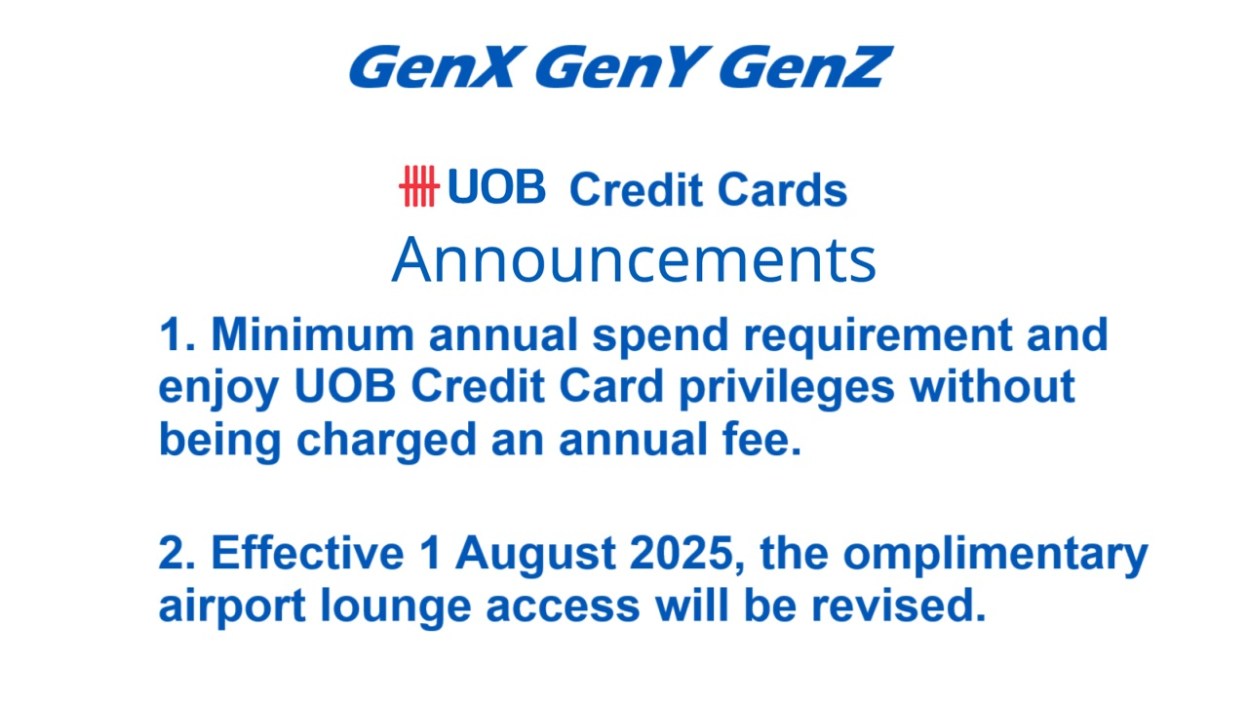 GenX GenY GenZ

UOB Credit Cards
Announcements

1. Minimum annual spend requirement and enjoy UOB Credit Card privileges without being charged an annual fee.

2. Effective 1 August 2025, the omplimentary airport lounge access will be revised.